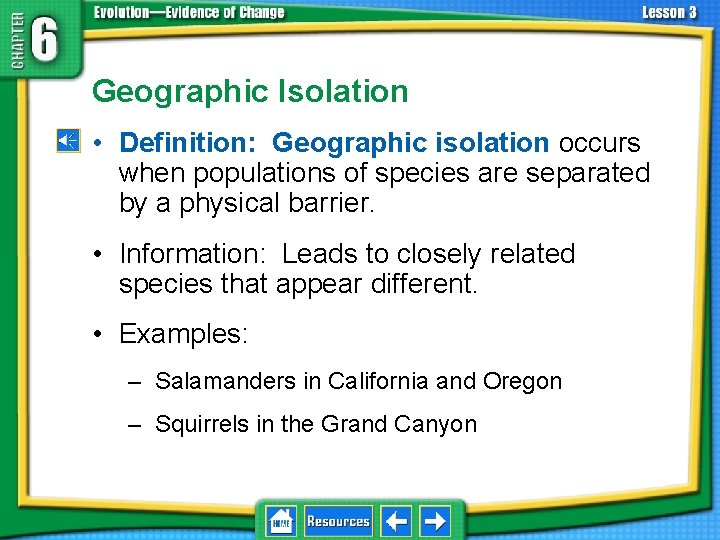 CHAPTER 6 Evolution—Evidence of Change Lesson 3

Geographic Isolation

• Definition: Geographic isolation occurs when populations of species are separated by a physical barrier.

• Information: Leads to closely related species that appear different.

• Examples:

– Salamanders in California and Oregon

– Squirrels in the Grand Canyon

HOME Resources